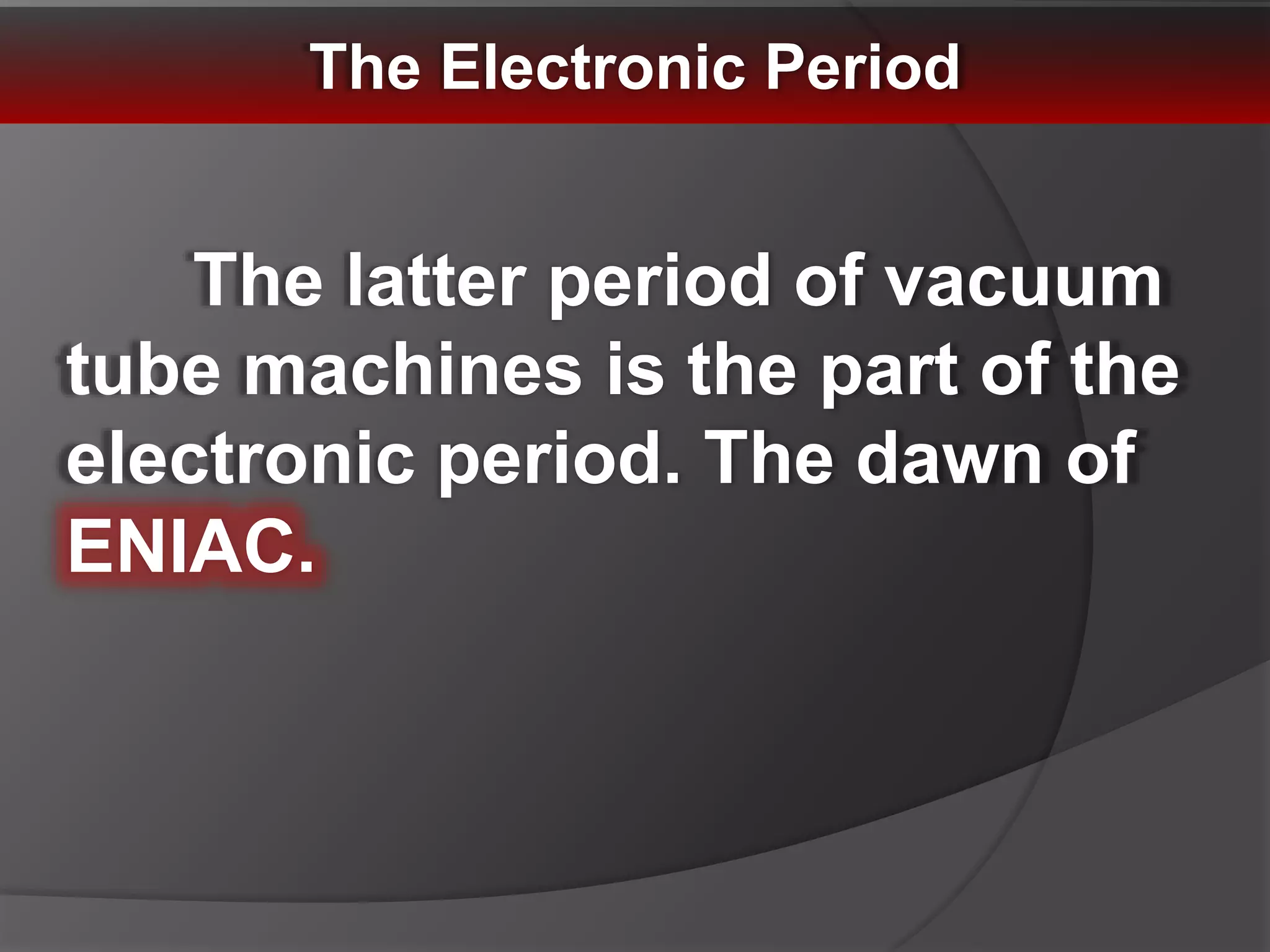 The Electronic Period

The latter period of vacuum tube machines is the part of the electronic period. The dawn of ENIAC.